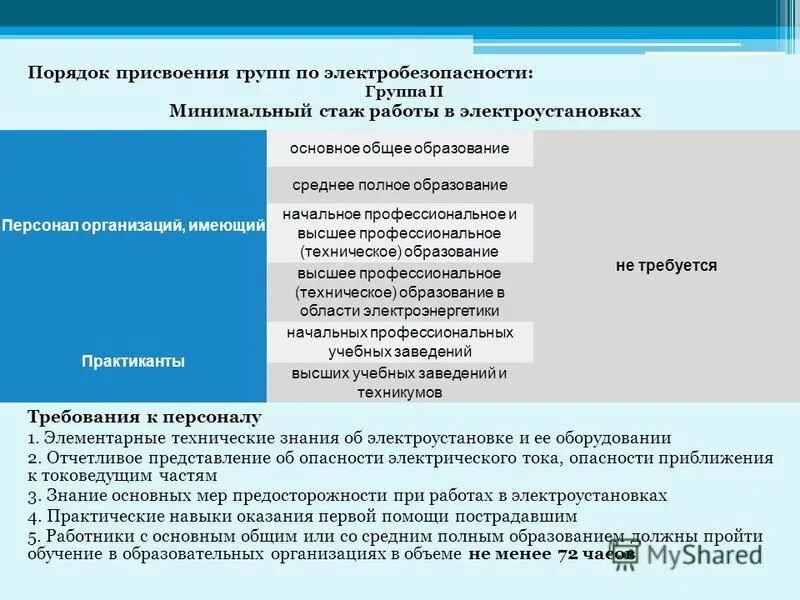 Порядок присвоения групп по электробезопасности:
Группа II
Минимальный стаж работы в электроустановках

| | | |
|---|---|---|
| Персонал организаций, имеющий | основное общее образование | не требуется |
| | среднее полное образование | |
| | начальное профессиональное и высшее профессиональное (техническое) образование | |
| | высшее профессиональное (техническое) образование в области электроэнергетики | |
| Практиканты | начальных профессиональных учебных заведений | |
| | высших учебных заведений и техникумов | |

Требования к персоналу
1. Элементарные технические знания об электроустановке и ее оборудовании
2. Отчетливое представление об опасности электрического тока, опасности приближения к токоведущим частям
3. Знание основных мер предосторожности при работах в электроустановках
4. Практические навыки оказания первой помощи пострадавшим
5. Работники с основным общим или со средним полным образованием должны пройти обучение в образовательных организациях в объеме не менее 72 часов

MyShared